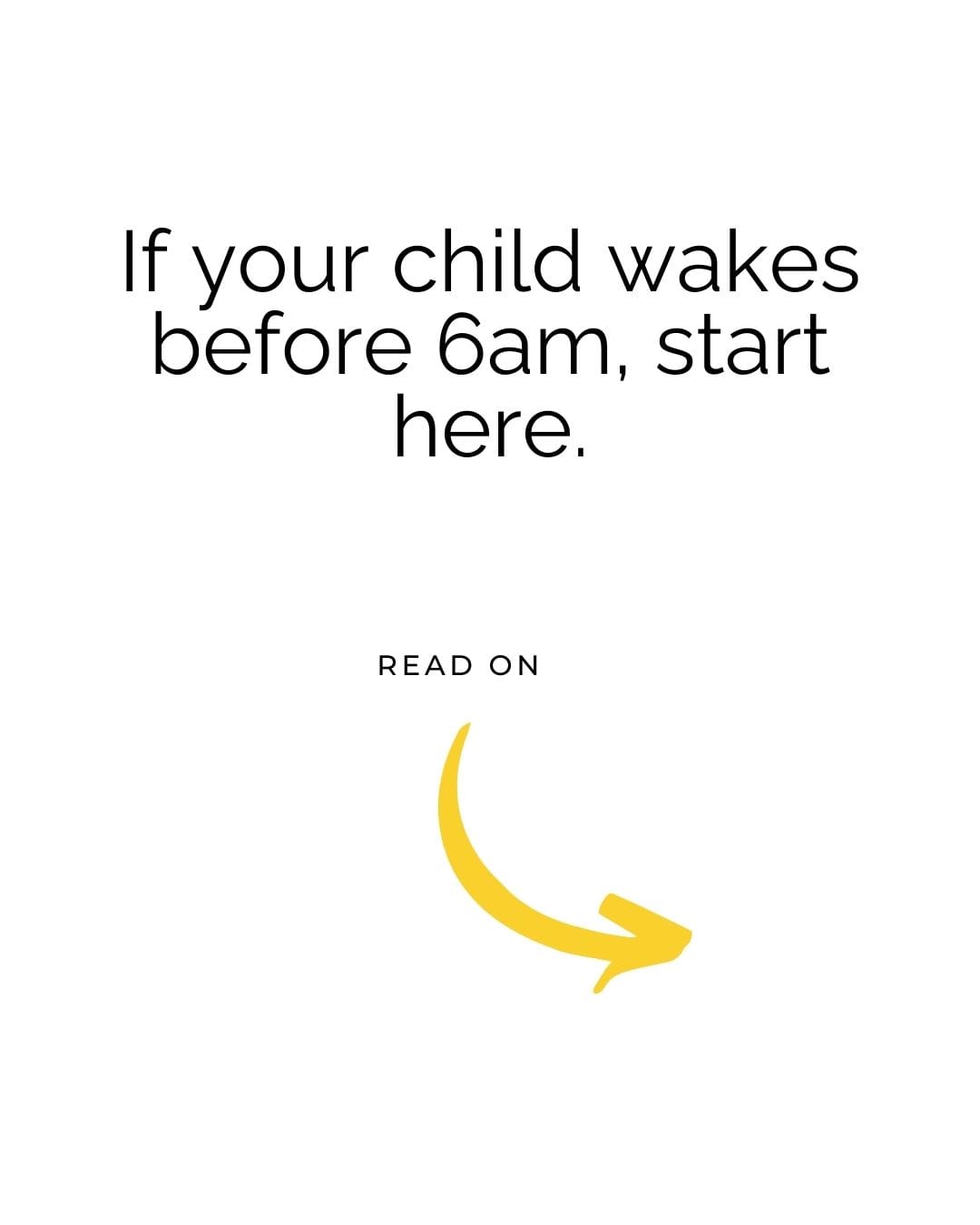 If your child wakes before 6am, start here.

READ ON